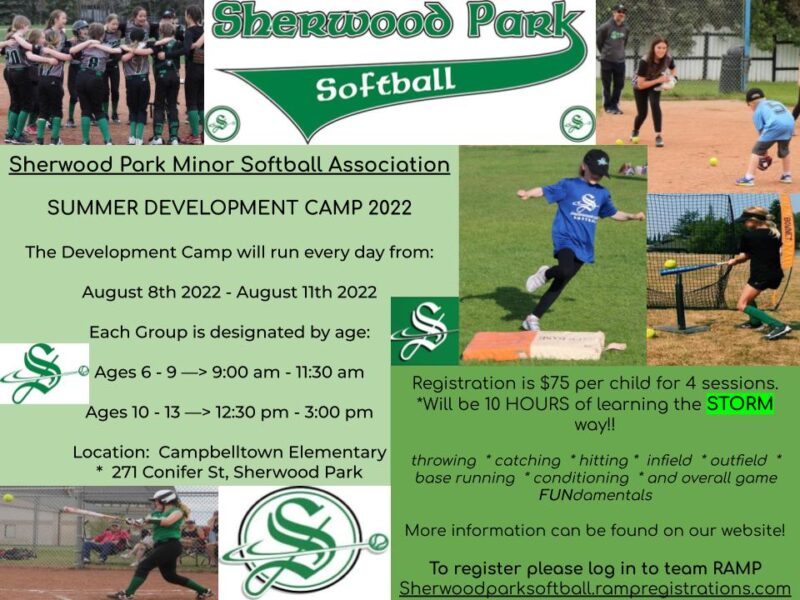 Sherwood Park
Softball

Sherwood Park Minor Softball Association

SUMMER DEVELOPMENT CAMP 2022

The Development Camp will run every day from:

August 8th 2022 - August 11th 2022

Each Group is designated by age:

Ages 6 - 9 —> 9:00 am - 11:30 am

Ages 10 - 13 —> 12:30 pm - 3:00 pm

Location: Campbelltown Elementary
* 271 Conifer St, Sherwood Park

Registration is $75 per child for 4 sessions.
*Will be 10 HOURS of learning the STORM way!!

throwing * catching * hitting * infield * outfield * base running * conditioning * and overall game FUNdamentals

More information can be found on our website!

To register please log in to team RAMP
Sherwoodparksoftball.rampregistrations.com